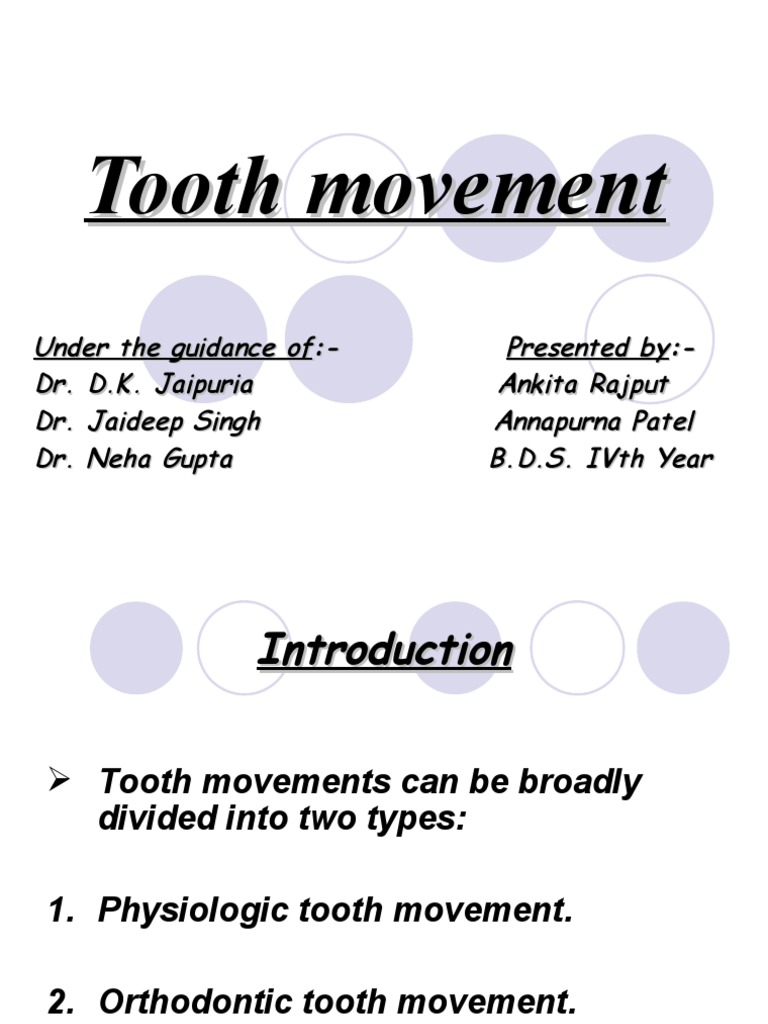 Tooth movement

Under the guidance of:-
Dr. D.K. Jaipuria
Dr. Jaideep Singh
Dr. Neha Gupta

Presented by:-
Ankita Rajput
Annapurna Patel
B.D.S. IVth Year

Introduction

➢ Tooth movements can be broadly divided into two types:

1. Physiologic tooth movement.

2. Orthodontic tooth movement.